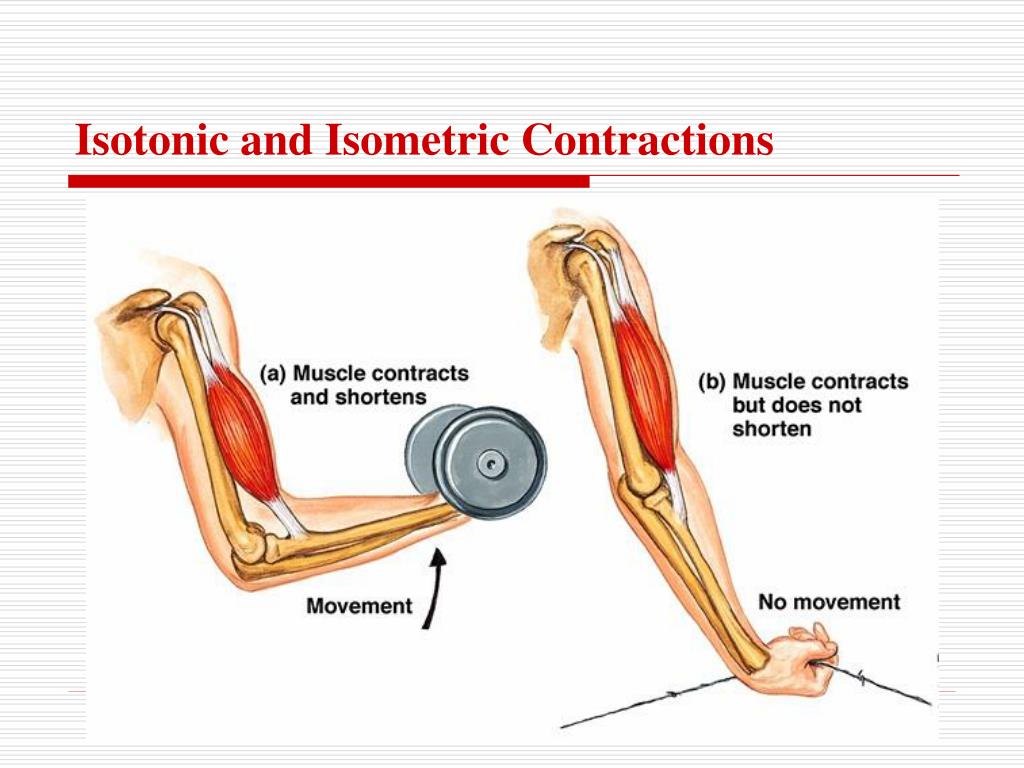 Isotonic and Isometric Contractions

(a) Muscle contracts and shortens

Movement

(b) Muscle contracts but does not shorten

No movement